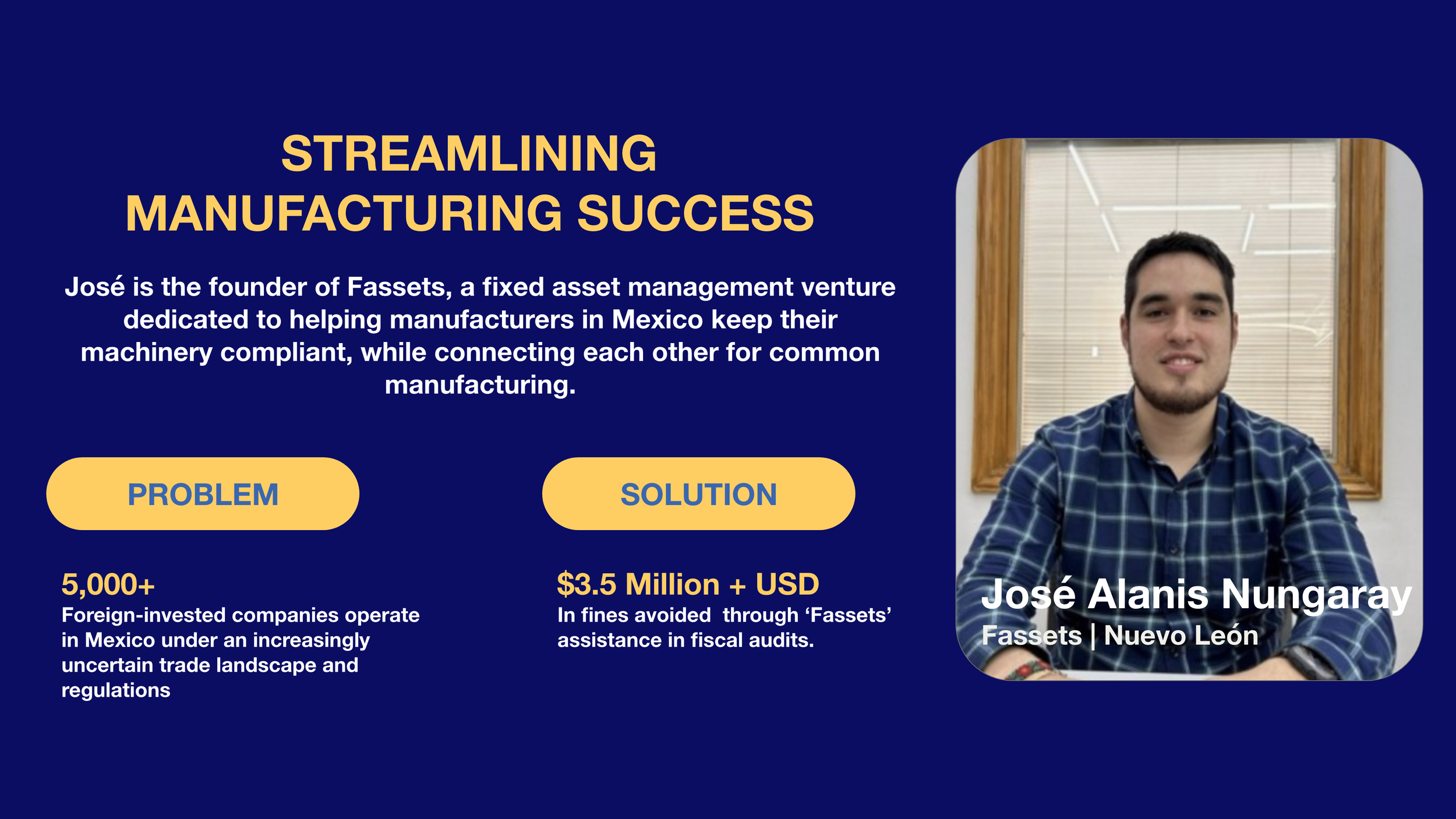 STREAMLINING
MANUFACTURING SUCCESS

José is the founder of Fassets, a fixed asset management venture dedicated to helping manufacturers in Mexico keep their machinery compliant, while connecting each other for common manufacturing.

PROBLEM

5,000+
Foreign-invested companies operate in Mexico under an increasingly uncertain trade landscape and regulations

SOLUTION

$3.5 Million + USD
In fines avoided through 'Fassets' assistance in fiscal audits.

José Alanis Nungaray
Fassets | Nuevo León